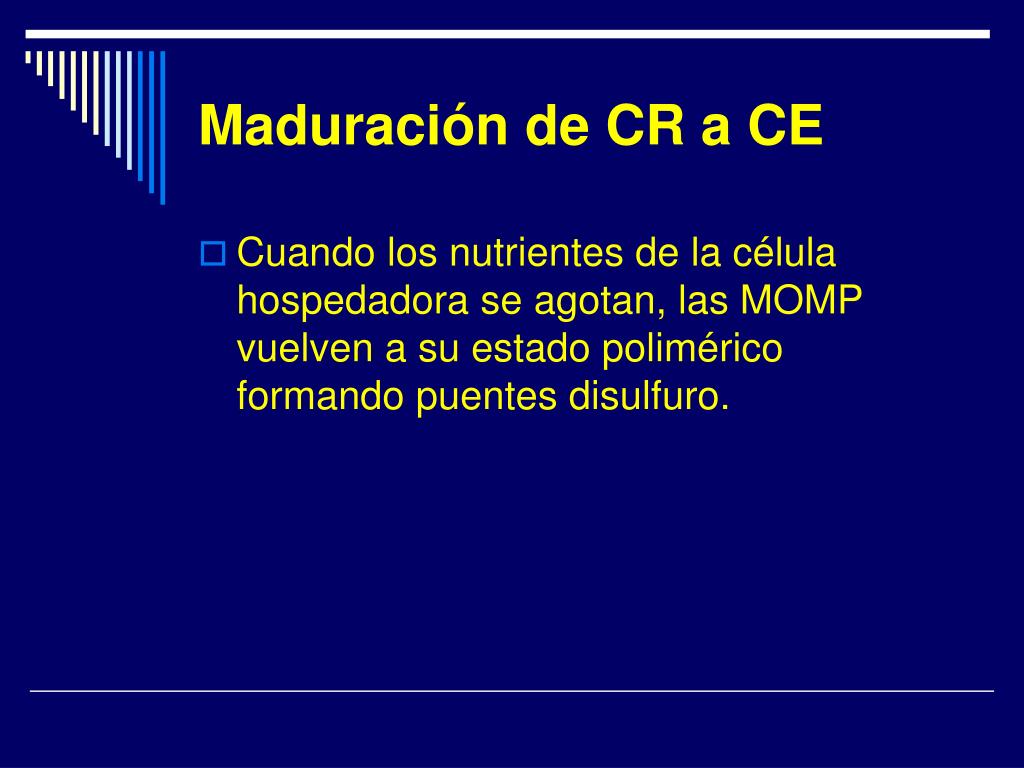 Maduración de CR a CE

Cuando los nutrientes de la célula hospedadora se agotan, las MOMP vuelven a su estado polimérico formando puentes disulfuro.